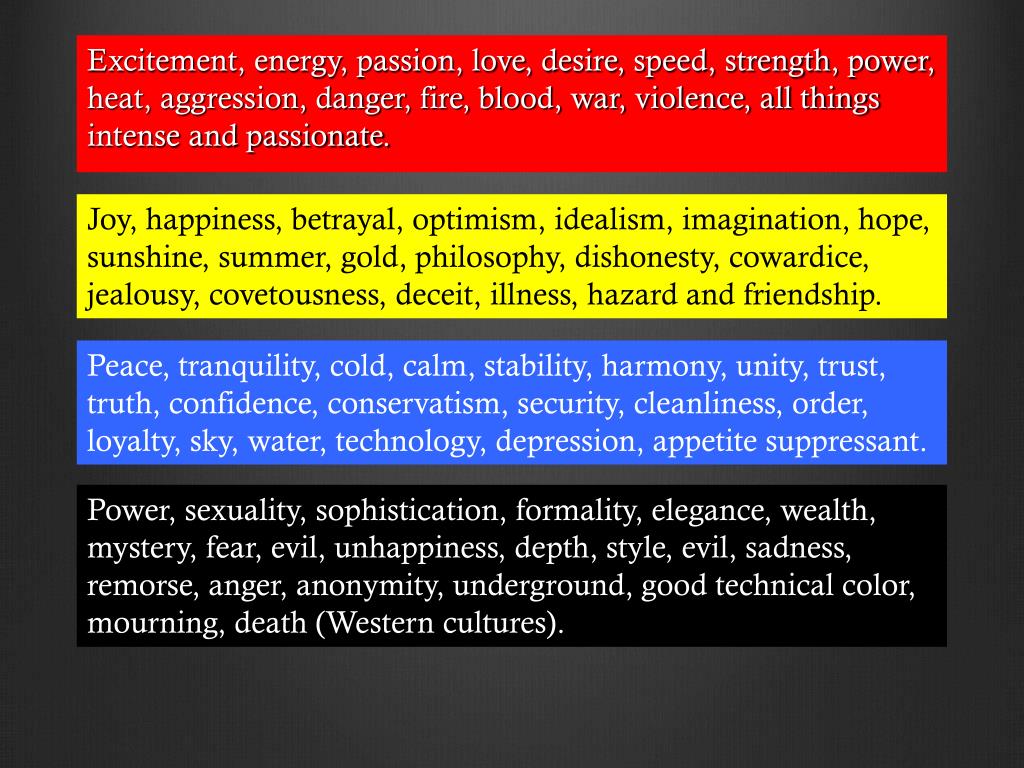 Excitement, energy, passion, love, desire, speed, strength, power, heat, aggression, danger, fire, blood, war, violence, all things intense and passionate.

Joy, happiness, betrayal, optimism, idealism, imagination, hope, sunshine, summer, gold, philosophy, dishonesty, cowardice, jealousy, covetousness, deceit, illness, hazard and friendship.

Peace, tranquility, cold, calm, stability, harmony, unity, trust, truth, confidence, conservatism, security, cleanliness, order, loyalty, sky, water, technology, depression, appetite suppressant.

Power, sexuality, sophistication, formality, elegance, wealth, mystery, fear, evil, unhappiness, depth, style, evil, sadness, remorse, anger, anonymity, underground, good technical color, mourning, death (Western cultures).